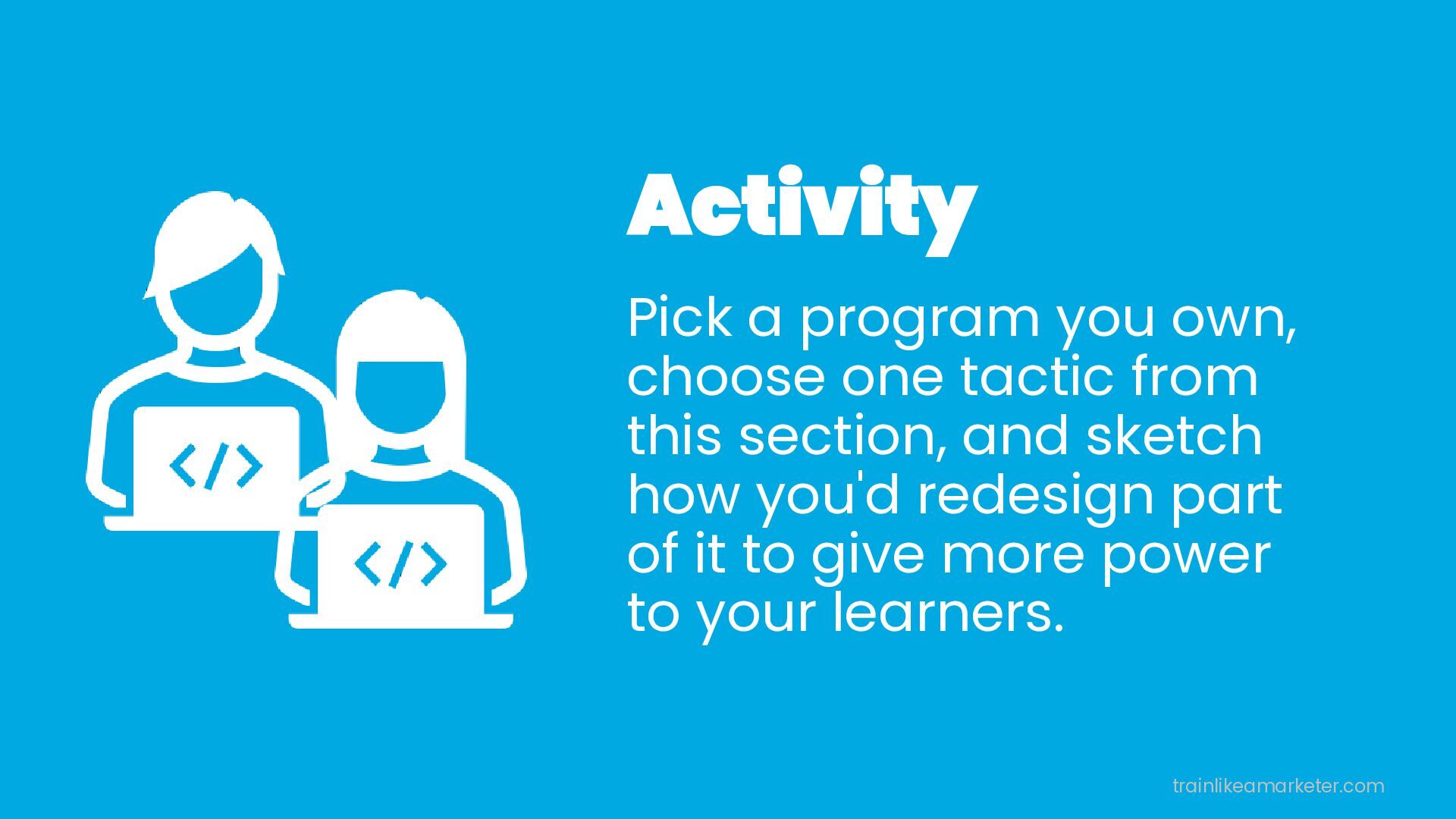 </>

</>

Activity

Pick a program you own, choose one tactic from this section, and sketch how you'd redesign part of it to give more power to your learners.

trainlikeamarketer.com